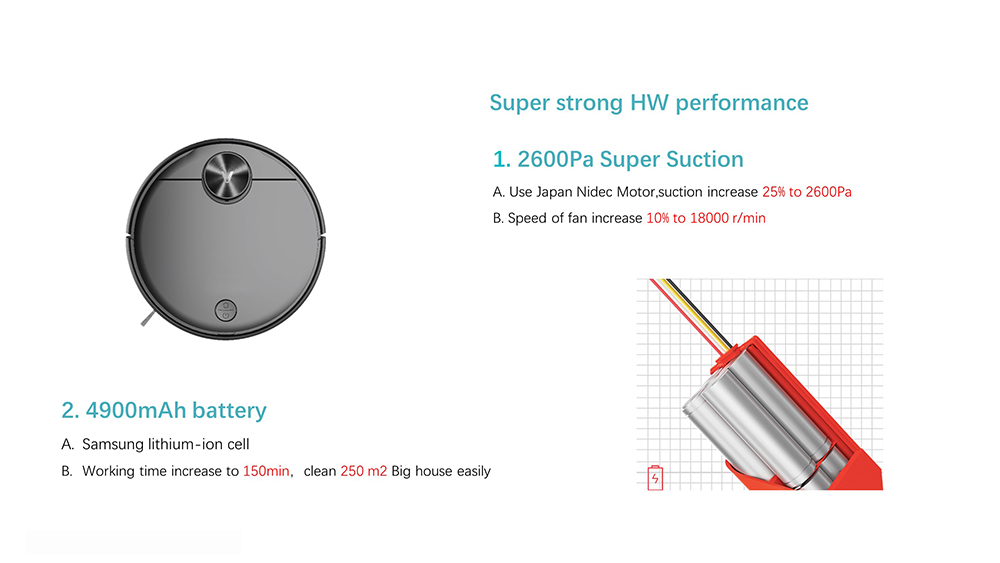 Super strong HW performance

1. 2600Pa Super Suction

A. Use Japan Nidec Motor,suction increase 25% to 2600Pa

B. Speed of fan increase 10% to 18000 r/min

2. 4900mAh battery

A. Samsung lithium-ion cell

B. Working time increase to 150min, clean 250 m2 Big house easily